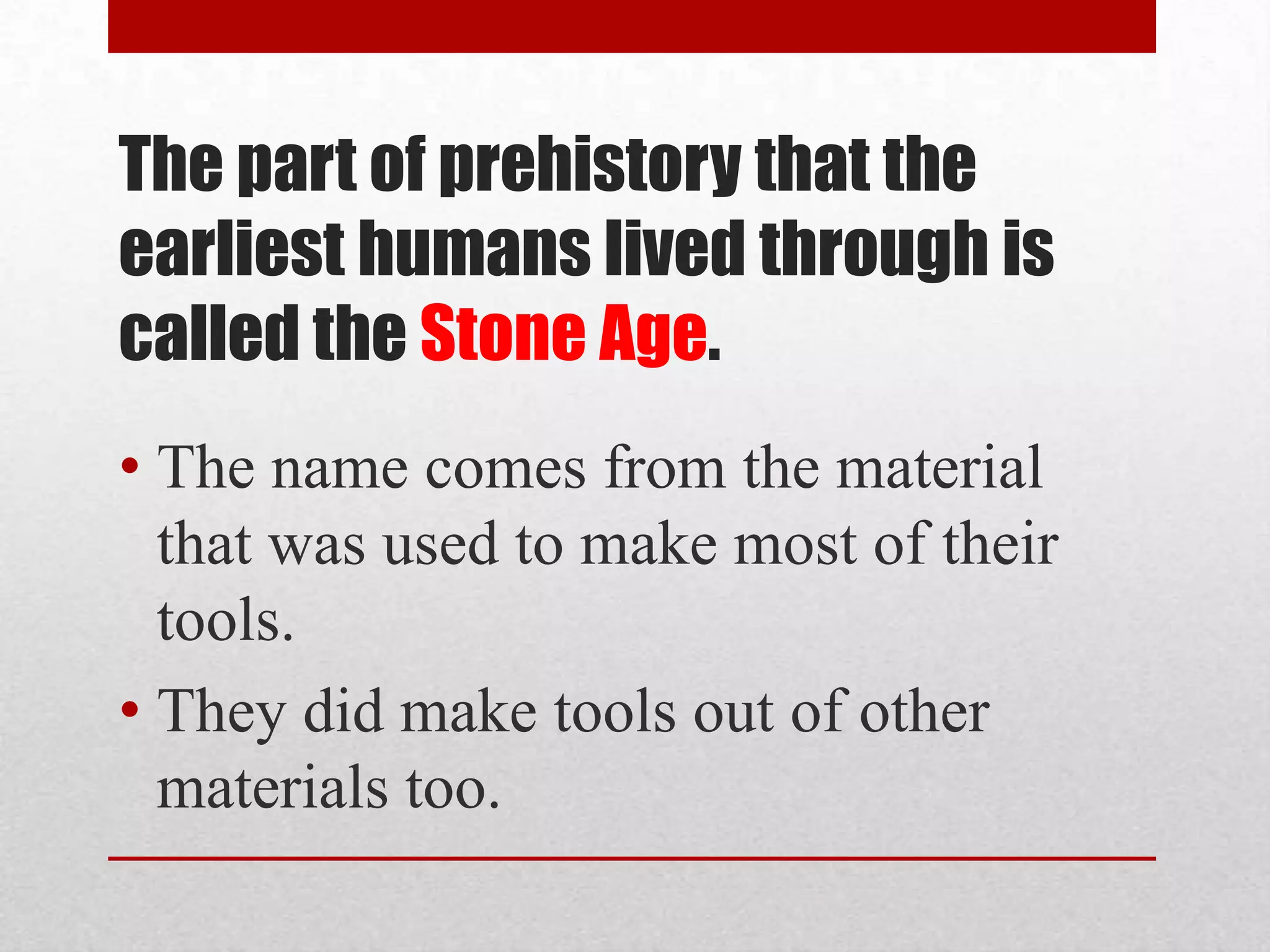 The part of prehistory that the earliest humans lived through is called the Stone Age.

• The name comes from the material that was used to make most of their tools.
• They did make tools out of other materials too.